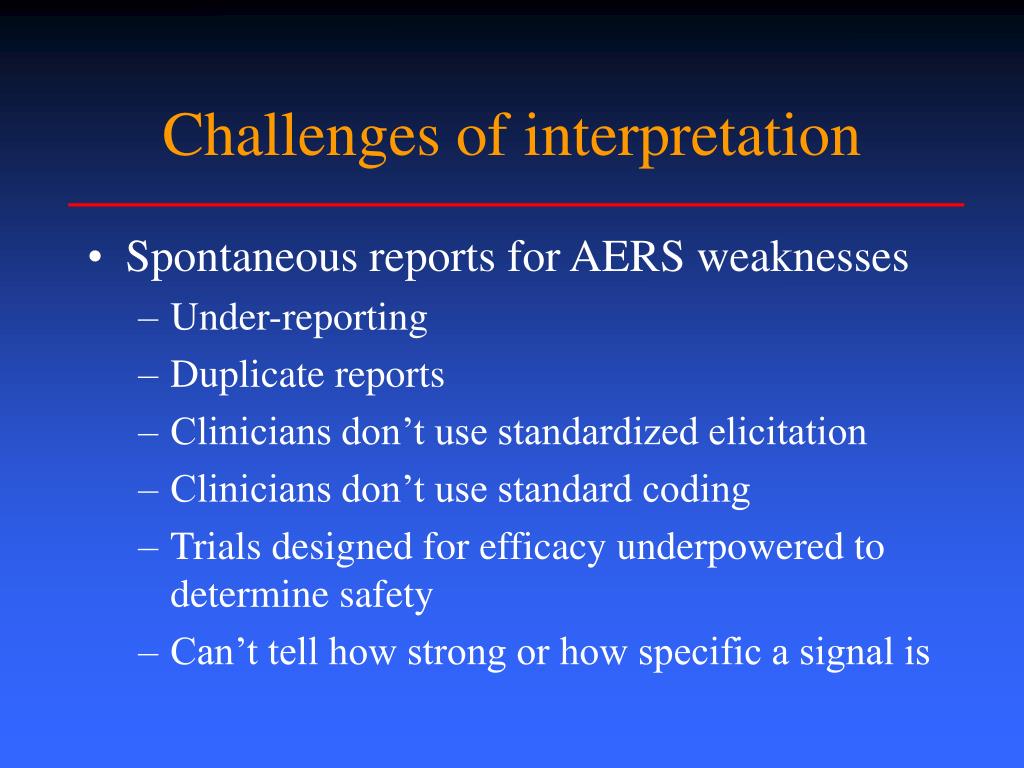 Challenges of interpretation

• Spontaneous reports for AERS weaknesses
– Under-reporting
– Duplicate reports
– Clinicians don’t use standardized elicitation
– Clinicians don’t use standard coding
– Trials designed for efficacy underpowered to determine safety
– Can’t tell how strong or how specific a signal is